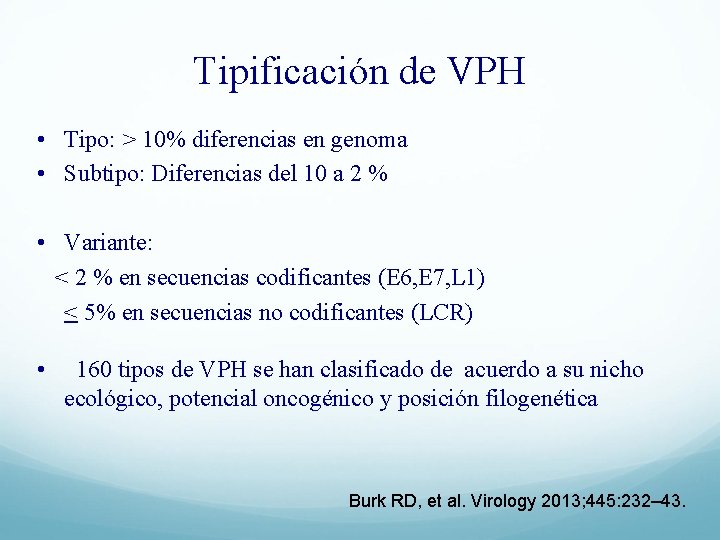 Tipificación de VPH

• Tipo: > 10% diferencias en genoma
• Subtipo: Diferencias del 10 a 2 %

• Variante:
< 2 % en secuencias codificantes (E6,E7,L1)
$\leq$ 5% en secuencias no codificantes (LCR)

• 160 tipos de VPH se han clasificado de acuerdo a su nicho ecológico, potencial oncogénico y posición filogenética

Burk RD, et al. Virology 2013;445:232–43.